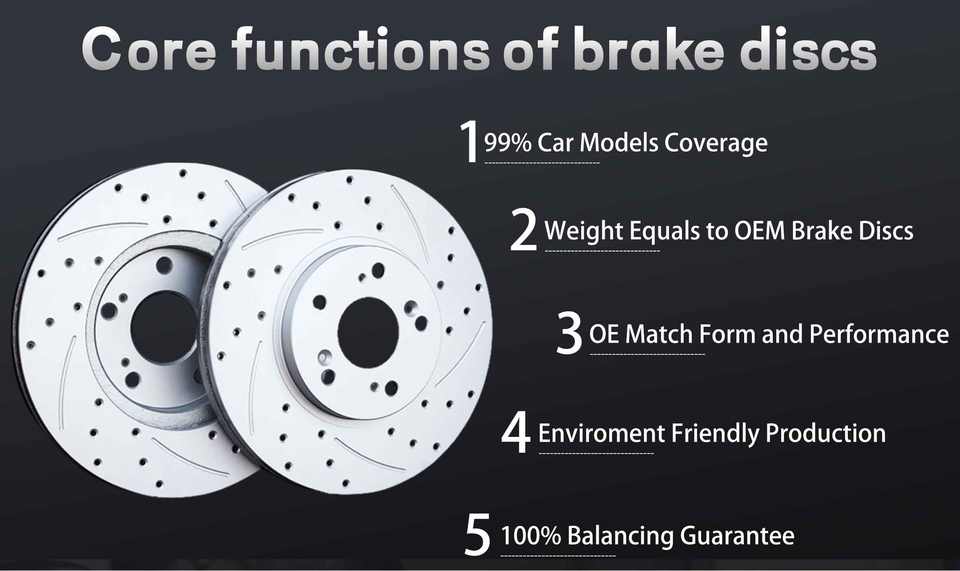 Core functions of brake discs

1 99% Car Models Coverage

2 Weight Equals to OEM Brake Discs

3 OE Match Form and Performance

4 Enviroment Friendly Production

5 100% Balancing Guarantee